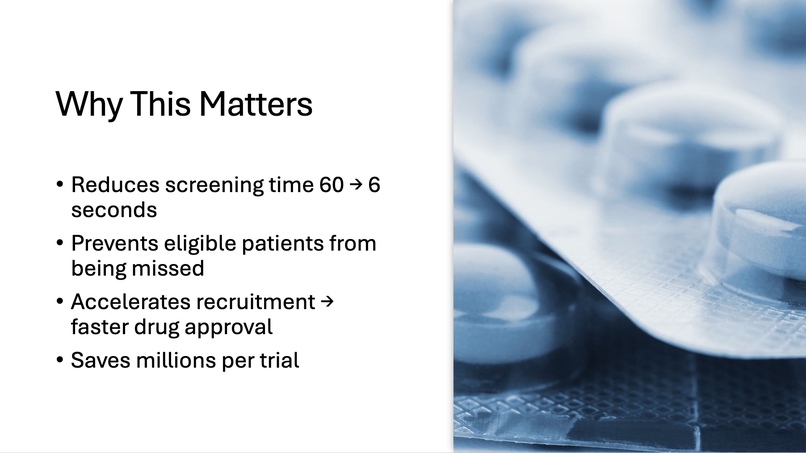 Why This Matters

• Reduces screening time 60 → 6 seconds
• Prevents eligible patients from being missed
• Accelerates recruitment → faster drug approval
• Saves millions per trial